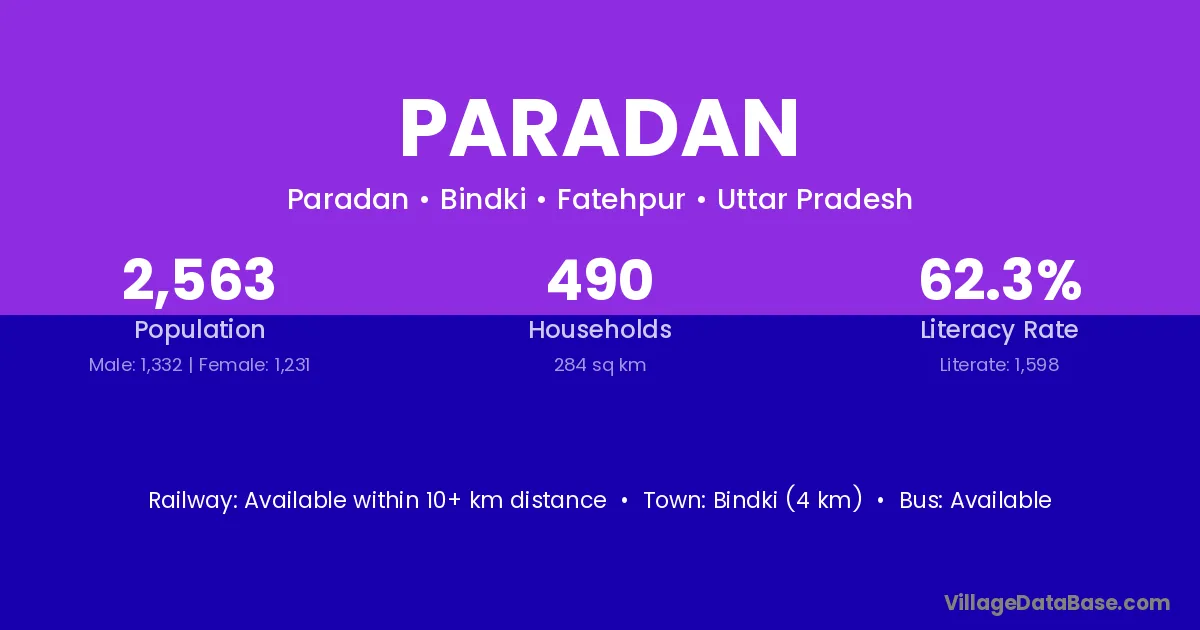 PARADAN

Paradan • Bindki • Fatehpur • Uttar Pradesh

2,563
Population
Male: 1,332 | Female: 1,231

490
Households
284 sq km

62.3%
Literacy Rate
Literate: 1,598

Railway: Available within 10+ km distance • Town: Bindki (4 km) • Bus: Available

VillageDataBase.com